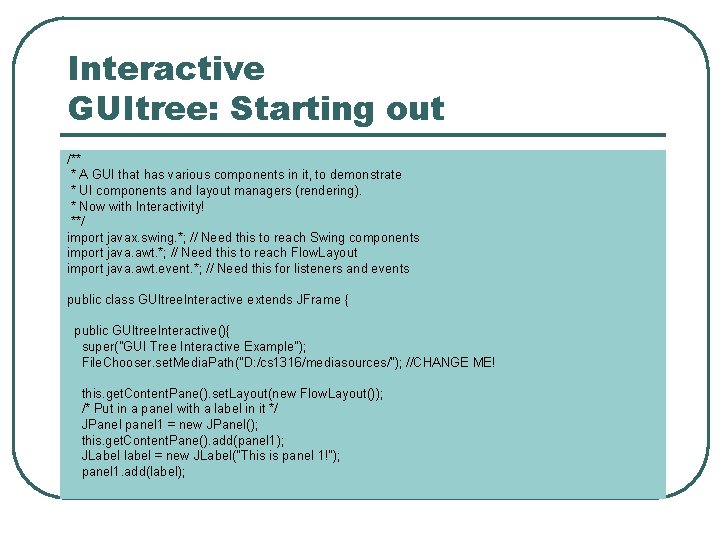 Interactive
GUItree: Starting out

/**
 * A GUI that has various components in it, to demonstrate
 * UI components and layout managers (rendering).
 * Now with Interactivity!
 **/
import javax.swing.*; // Need this to reach Swing components
import java.awt.*; // Need this to reach FlowLayout
import java.awt.event.*; // Need this for listeners and events

public class GUItreeInteractive extends JFrame {

  public GUItreeInteractive(){
    super("GUI Tree Interactive Example");
    FileChooser.setMediaPath("D:/cs1316/mediasources/"); //CHANGE ME!

    this.getContentPane().setLayout(new FlowLayout());
    /* Put in a panel with a label in it */
    JPanel panel1 = new JPanel();
    this.getContentPane().add(panel1);
    JLabel label = new JLabel("This is panel 1!");
    panel1.add(label);